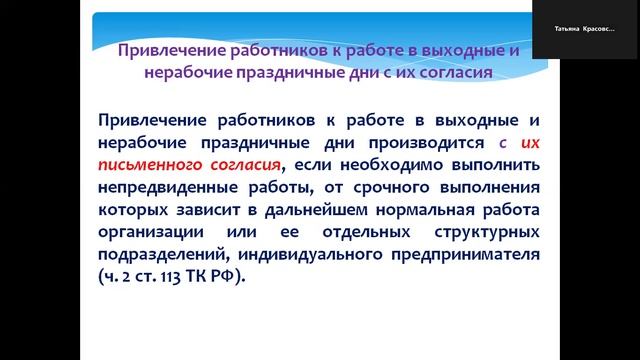 Татьяна Красовс...

Привлечение работников к работе в выходные и нерабочие праздничные дни с их согласия

Привлечение работников к работе в выходные и нерабочие праздничные дни производится с их письменного согласия, если необходимо выполнить непредвиденные работы, от срочного выполнения которых зависит в дальнейшем нормальная работа организации или ее отдельных структурных подразделений, индивидуального предпринимателя (ч. 2 ст. 113 ТК РФ).